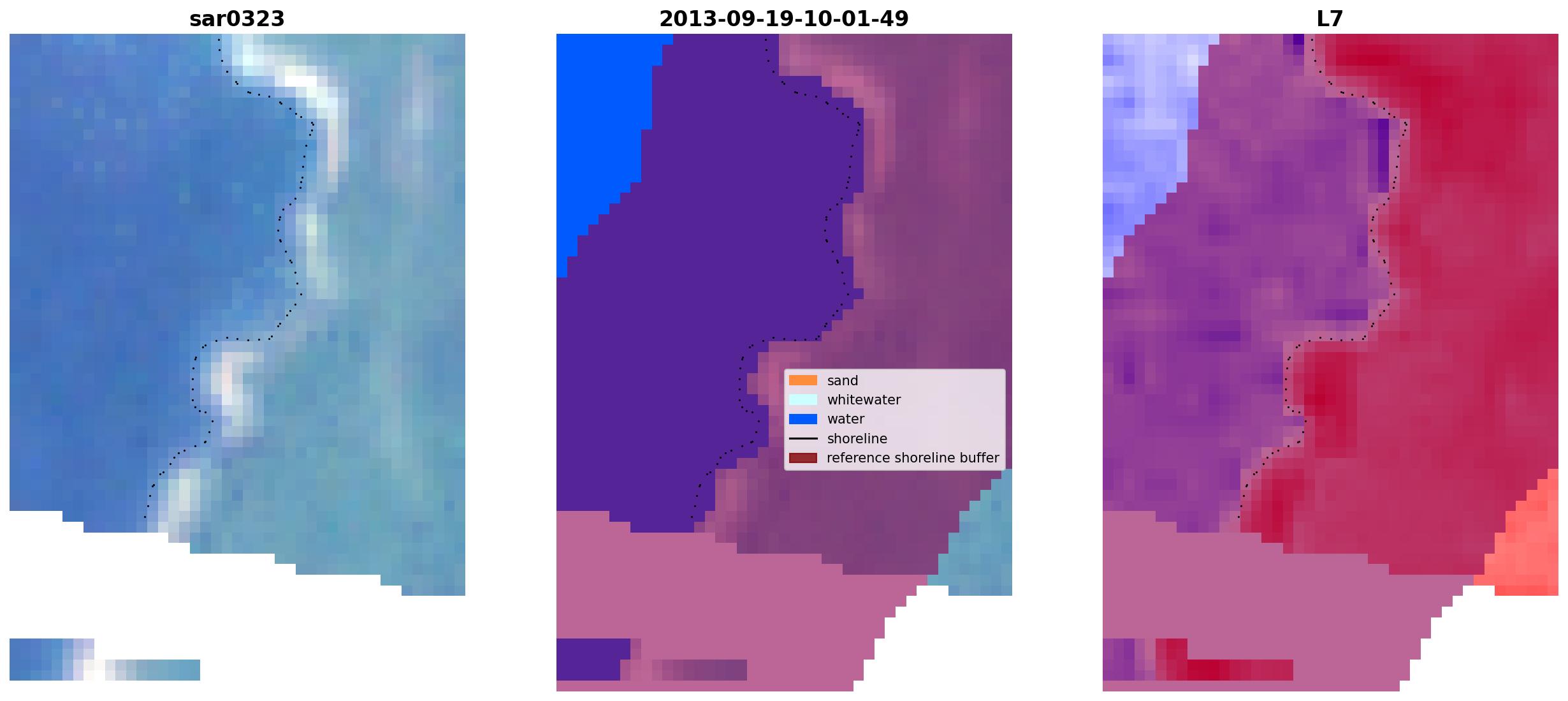 sar0323

2013-09-19-10-01-49

sand
whitewater
water
shoreline
reference shoreline buffer

L7